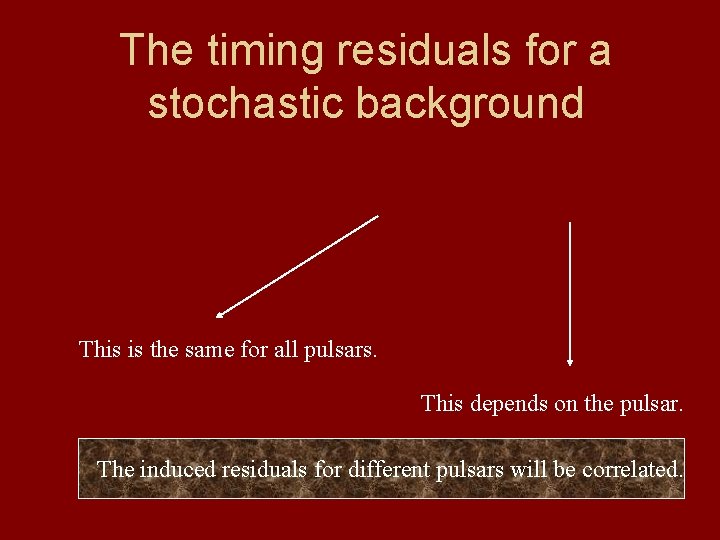 The timing residuals for a stochastic background

This is the same for all pulsars.

This depends on the pulsar.

The induced residuals for different pulsars will be correlated.